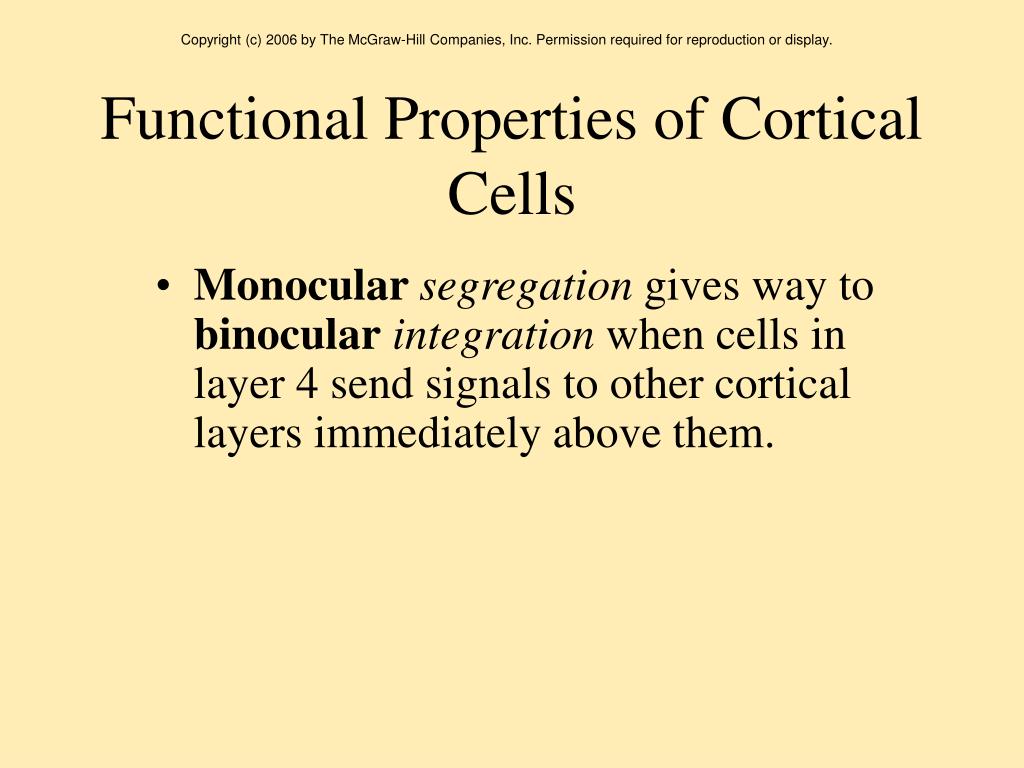 Copyright (c) 2006 by The McGraw-Hill Companies, Inc. Permission required for reproduction or display.

Functional Properties of Cortical Cells

• Monocular segregation gives way to binocular integration when cells in layer 4 send signals to other cortical layers immediately above them.